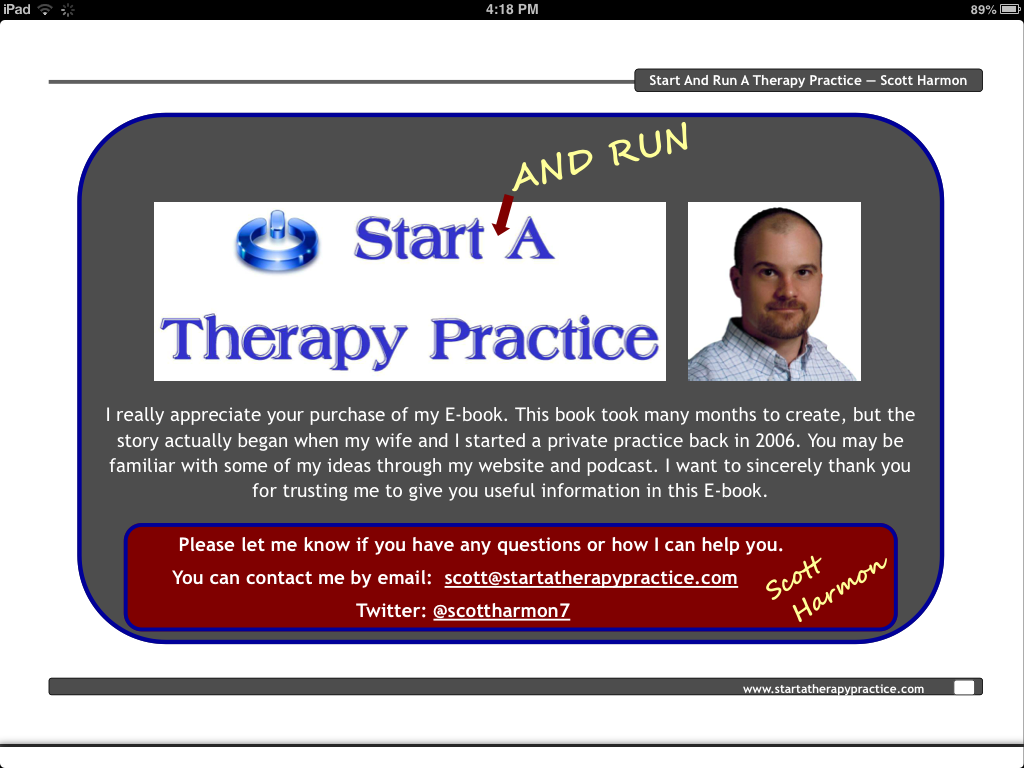 iPad 4:18 PM 89%

Start And Run A Therapy Practice — Scott Harmon

AND RUN

Start A Therapy Practice

I really appreciate your purchase of my E-book. This book took many months to create, but the story actually began when my wife and I started a private practice back in 2006. You may be familiar with some of my ideas through my website and podcast. I want to sincerely thank you for trusting me to give you useful information in this E-book.

Please let me know if you have any questions or how I can help you.

You can contact me by email: scott@startatherapypractice.com

Twitter: @scottharmon7

Scott Harmon

www.startatherapypractice.com